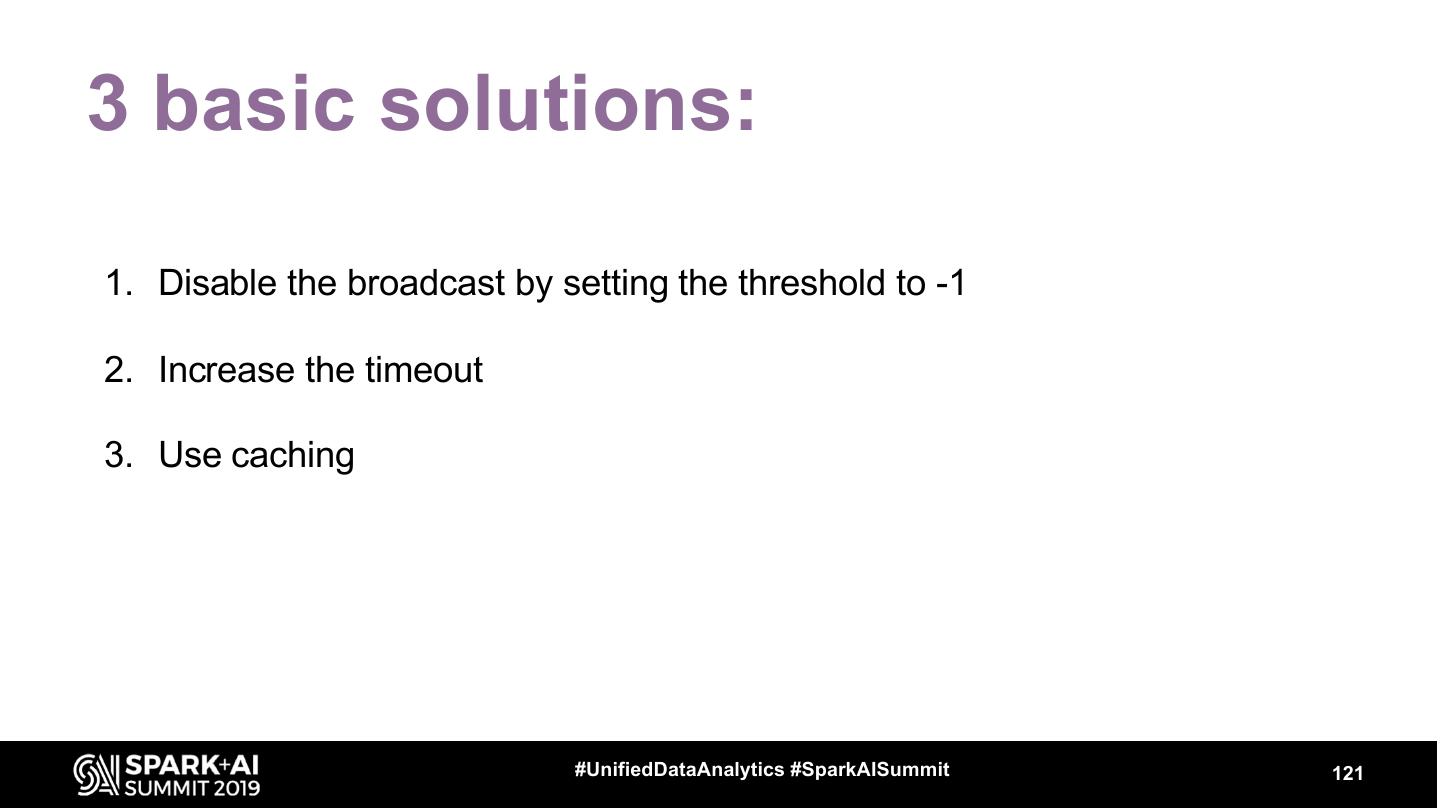 3 basic solutions:

1. Disable the broadcast by setting the threshold to -1

2. Increase the timeout

3. Use caching

SPARK+AI SUMMIT 2019

#UnifiedDataAnalytics #SparkAISummit

121